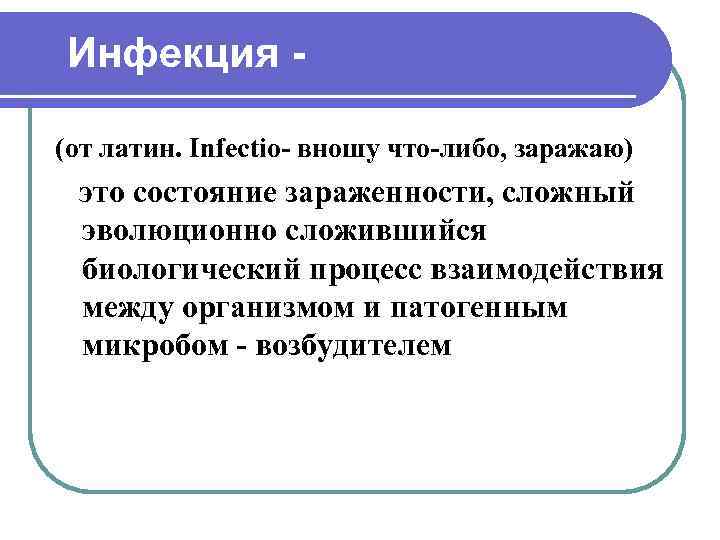 Инфекция -

(от латин. Infectio- вношу что-либо, заражаю)

это состояние зараженности, сложный эволюционно сложившийся биологический процесс взаимодействия между организмом и патогенным микробом - возбудителем